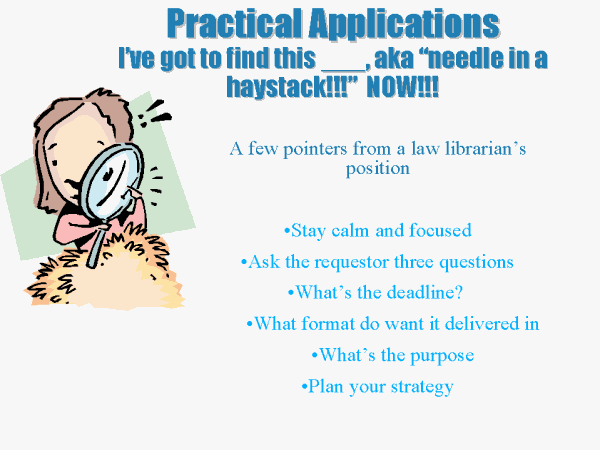 Practical Applications
I've got to find this ____, aka "needle in a haystack!!!" NOW!!!

A few pointers from a law librarian's position

•Stay calm and focused
•Ask the requestor three questions
•What's the deadline?
•What format do want it delivered in
•What's the purpose
•Plan your strategy